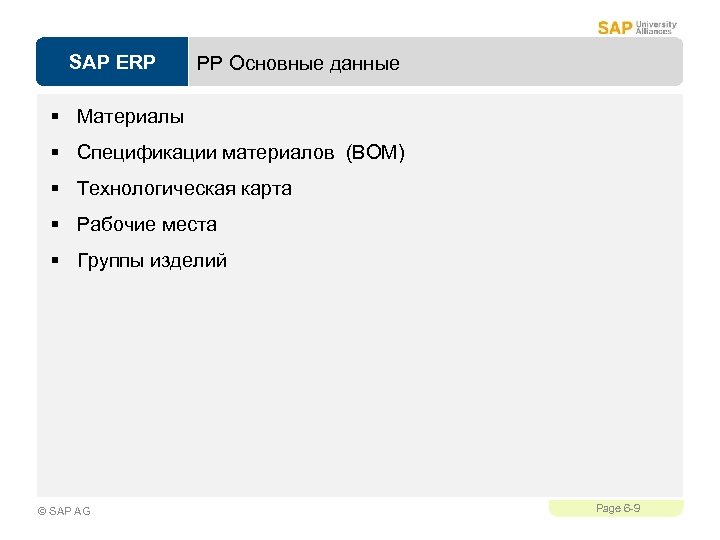 SAP University Alliances

SAP ERP

PP Основные данные

▪ Материалы

▪ Спецификации материалов (BOM)

▪ Технологическая карта

▪ Рабочие места

▪ Группы изделий

© SAP AG

Page 6-9